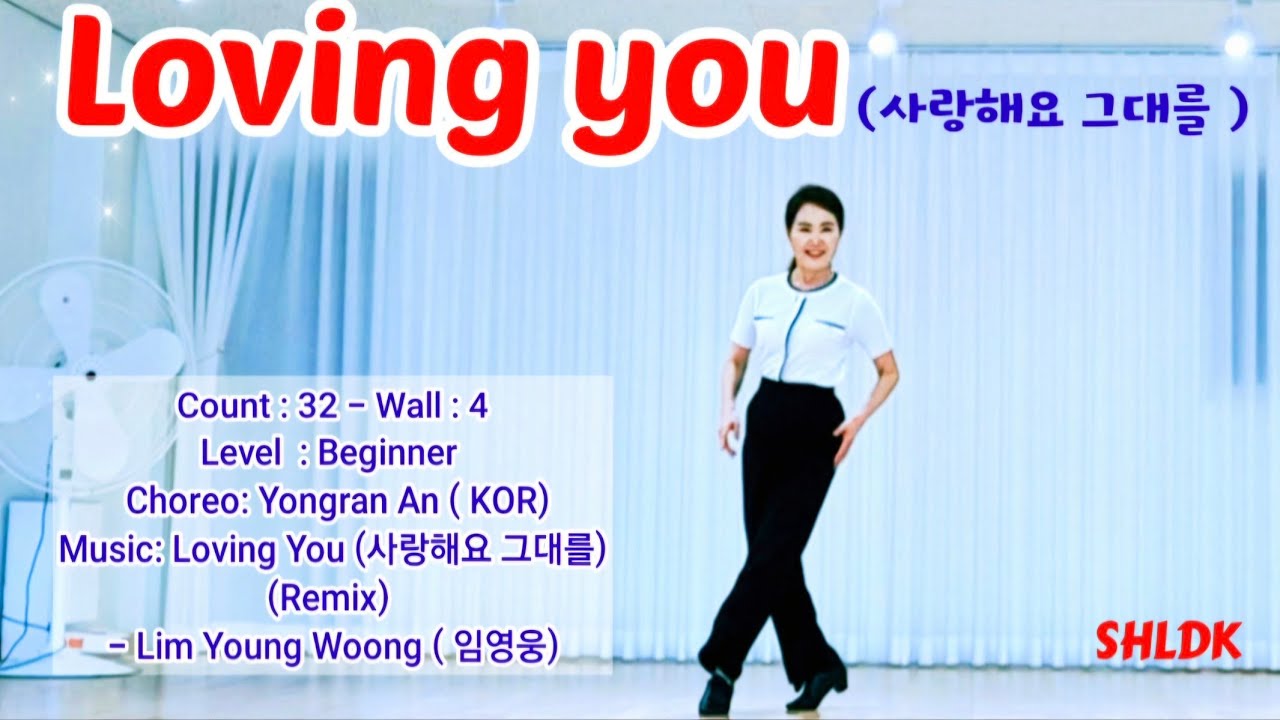 Loving you (사랑해요 그대를 )

Count : 32 – Wall : 4
Level : Beginner
Choreo: Yongran An ( KOR)
Music: Loving You (사랑해요 그대를)
(Remix)
– Lim Young Woong ( 임영웅)

SHLDK